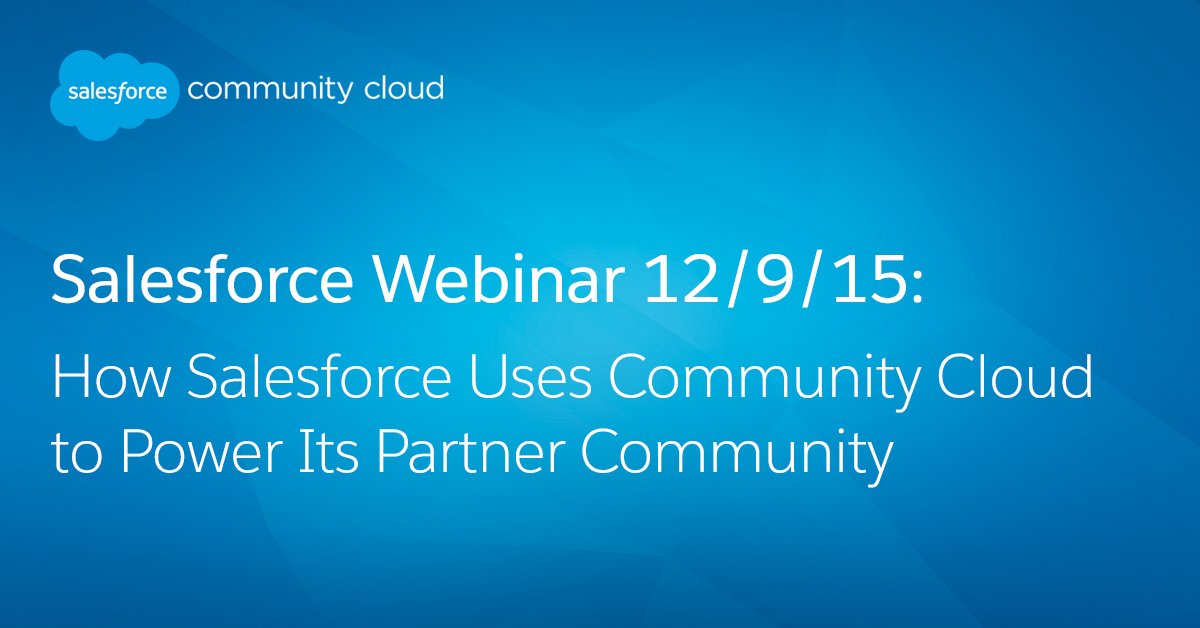 salesforce community cloud

Salesforce Webinar 12/9/15:

How Salesforce Uses Community Cloud to Power Its Partner Community